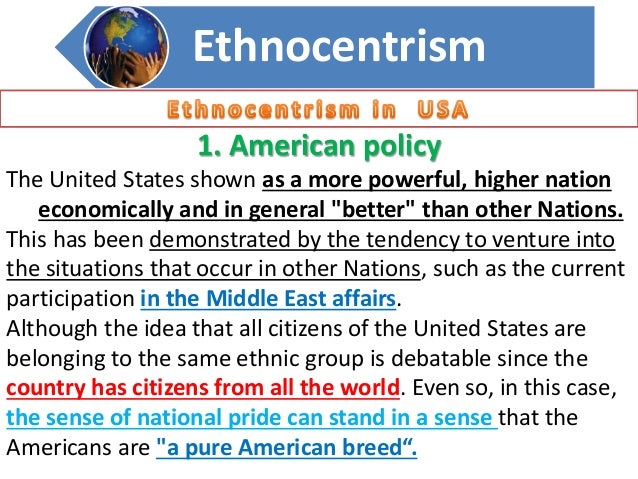 Ethnocentrism

Ethnocentrism in USA

1. American policy

The United States shown as a more powerful, higher nation economically and in general "better" than other Nations. This has been demonstrated by the tendency to venture into the situations that occur in other Nations, such as the current participation in the Middle East affairs.

Although the idea that all citizens of the United States are belonging to the same ethnic group is debatable since the country has citizens from all the world. Even so, in this case, the sense of national pride can stand in a sense that the Americans are "a pure American breed“.